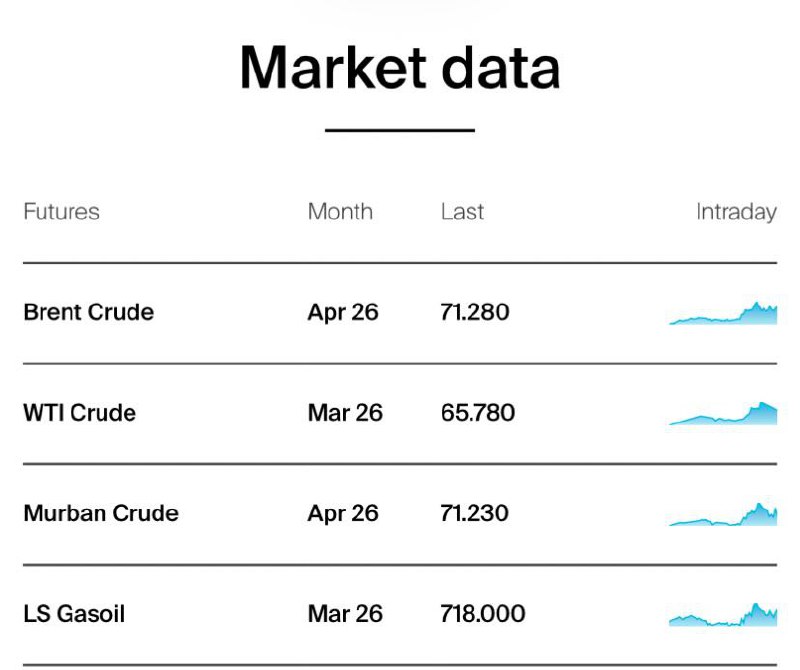 Market data

| Futures | Month | Last | Intraday |
|---|---|---|---|
| Brent Crude | Apr 26 | 71.280 | |
| WTI Crude | Mar 26 | 65.780 | |
| Murban Crude | Apr 26 | 71.230 | |
| LS Gasoil | Mar 26 | 718.000 | |